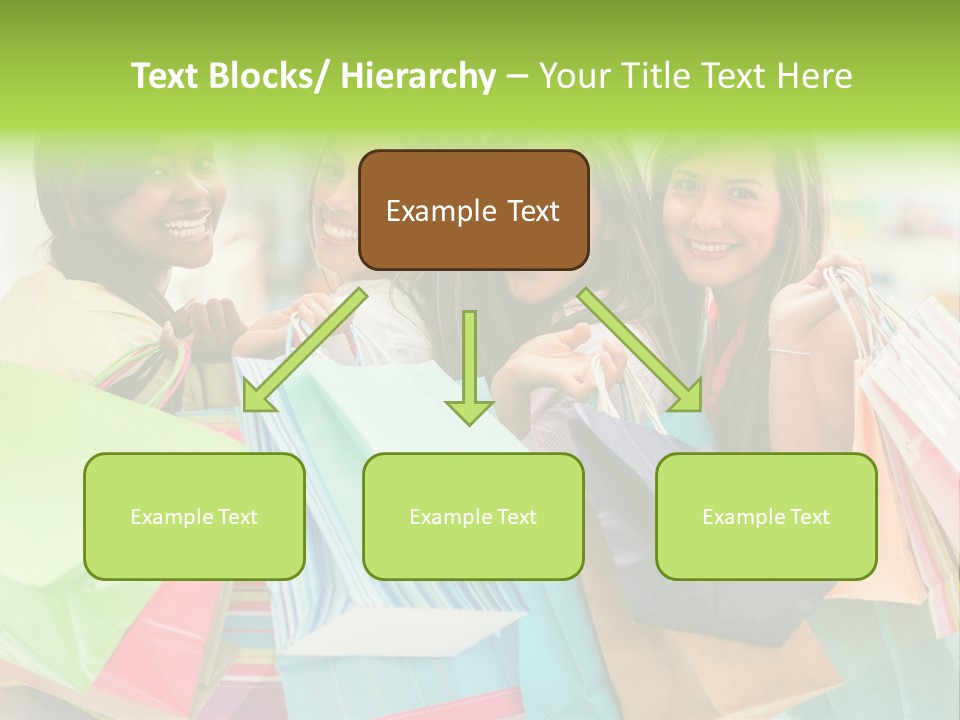 Text Blocks/ Hierarchy – Your Title Text Here

Example Text

Example Text

Example Text

Example Text